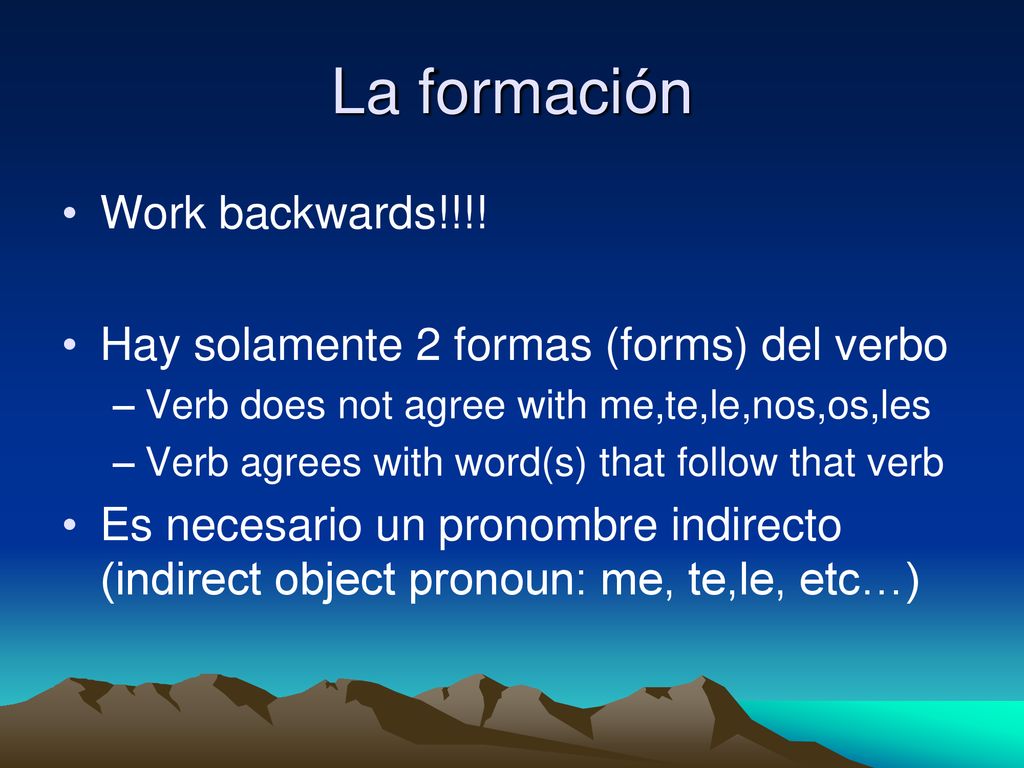 La formación

• Work backwards!!!!

• Hay solamente 2 formas (forms) del verbo
– Verb does not agree with me,te,le,nos,os,les
– Verb agrees with word(s) that follow that verb

• Es necesario un pronombre indirecto (indirect object pronoun: me, te,le, etc…)